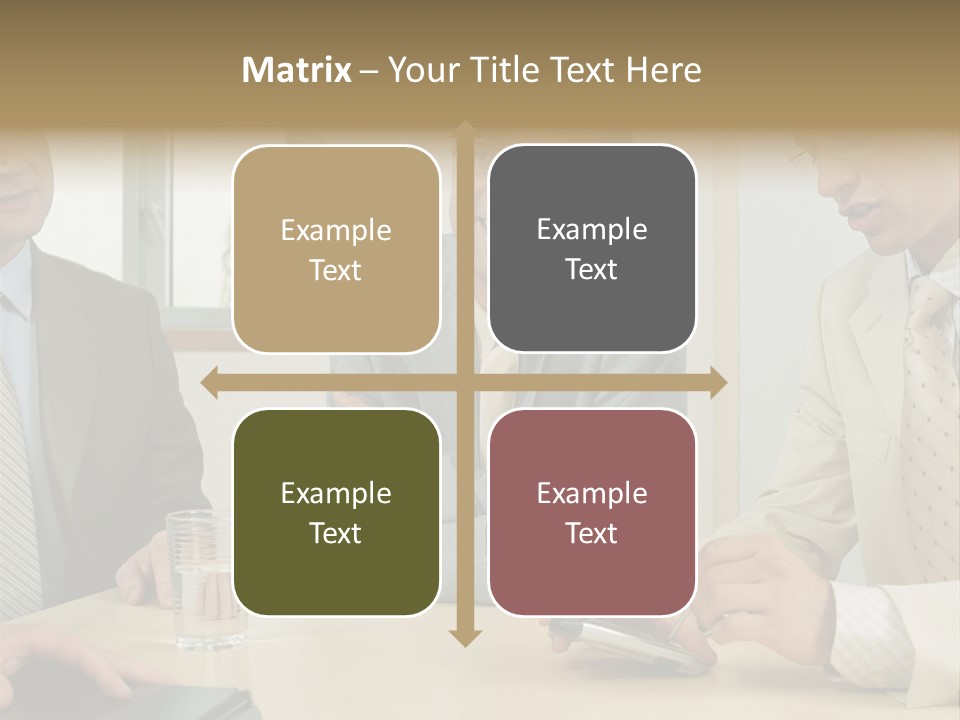 Matrix – Your Title Text Here

Example Text

Example Text

Example Text

Example Text